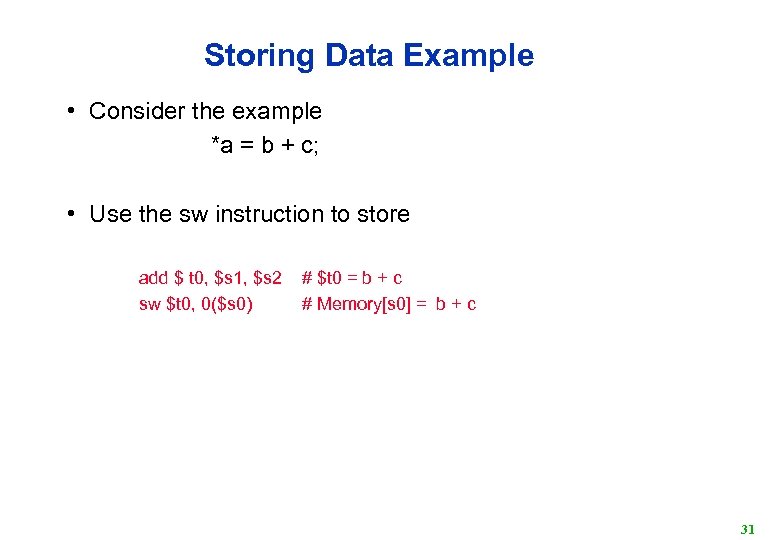 Storing Data Example

• Consider the example

*a = b + c;

• Use the sw instruction to store

add \$ t0, \$s1, \$s2 # \$t0 = b + c
sw \$t0, 0(\$s0) # Memory[s0] = b + c

31